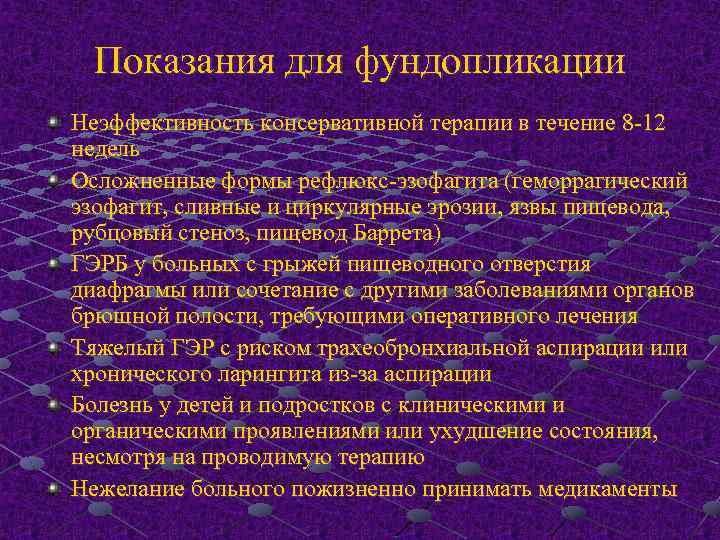 Показания для фундопликации

Неэффективность консервативной терапии в течение 8-12 недель

Осложненные формы рефлюкс-эзофагита (геморрагический эзофагит, сливные и циркулярные эрозии, язвы пищевода, рубцовый стеноз, пищевод Баррета)

ГЭРБ у больных с грыжей пищеводного отверстия диафрагмы или сочетание с другими заболеваниями органов брюшной полости, требующими оперативного лечения

Тяжелый ГЭР с риском трахеобронхиальной аспирации или хронического ларингита из-за аспирации

Болезнь у детей и подростков с клиническими и органическими проявлениями или ухудшение состояния, несмотря на проводимую терапию

Нежелание больного пожизненно принимать медикаменты